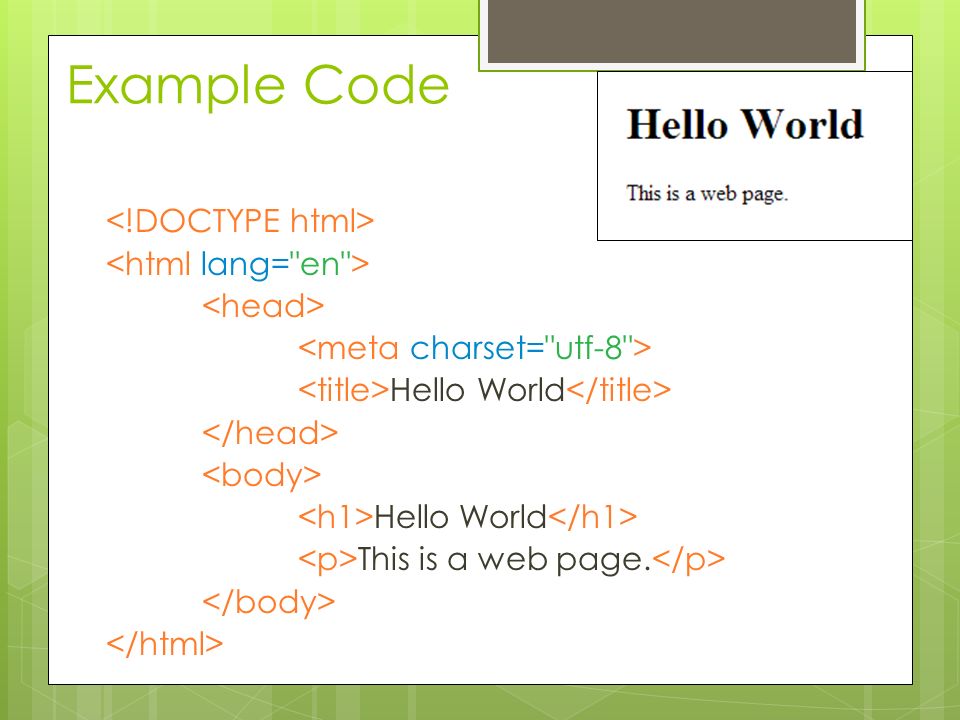 Example Code

Hello World

This is a web page.

<!DOCTYPE html>
<html lang="en">
<head>
<meta charset="utf-8">
<title>Hello World</title>
</head>
<body>
<h1>Hello World</h1>
<p>This is a web page.</p>
</body>
</html>